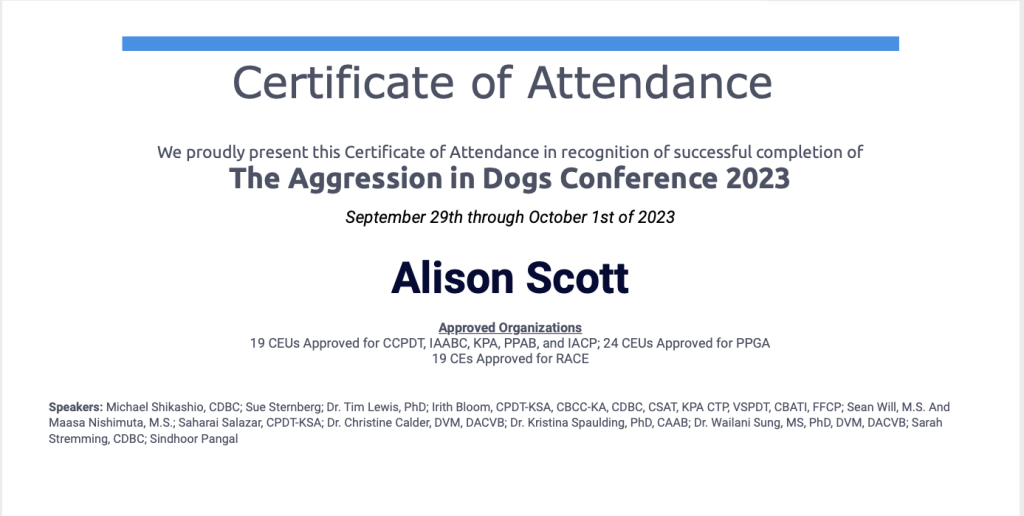 Certificate of Attendance

We proudly present this Certificate of Attendance in recognition of successful completion of
The Aggression in Dogs Conference 2023

September 29th through October 1st of 2023

Alison Scott

Approved Organizations
19 CEUs Approved for CCPDT, IAABC, KPA, PPAB, and IACP; 24 CEUs Approved for PPGA
19 CEs Approved for RACE

Speakers: Michael Shikashio, CDBC; Sue Sternberg; Dr. Tim Lewis, PhD; Irith Bloom, CPDT-KSA, CBCC-KA, CDBC, CSAT, KPA CTP, VSPDT, CBATI, FFCP; Sean Will, M.S. And Maasa Nishimuta, M.S.; Saharai Salazar, CPDT-KSA; Dr. Christine Calder, DVM, DACVB; Dr. Kristina Spaulding, PhD, CAAB; Dr. Wailani Sung, MS, PhD, DVM, DACVB; Sarah Stremming, CDBC; Sindhoor Pangal